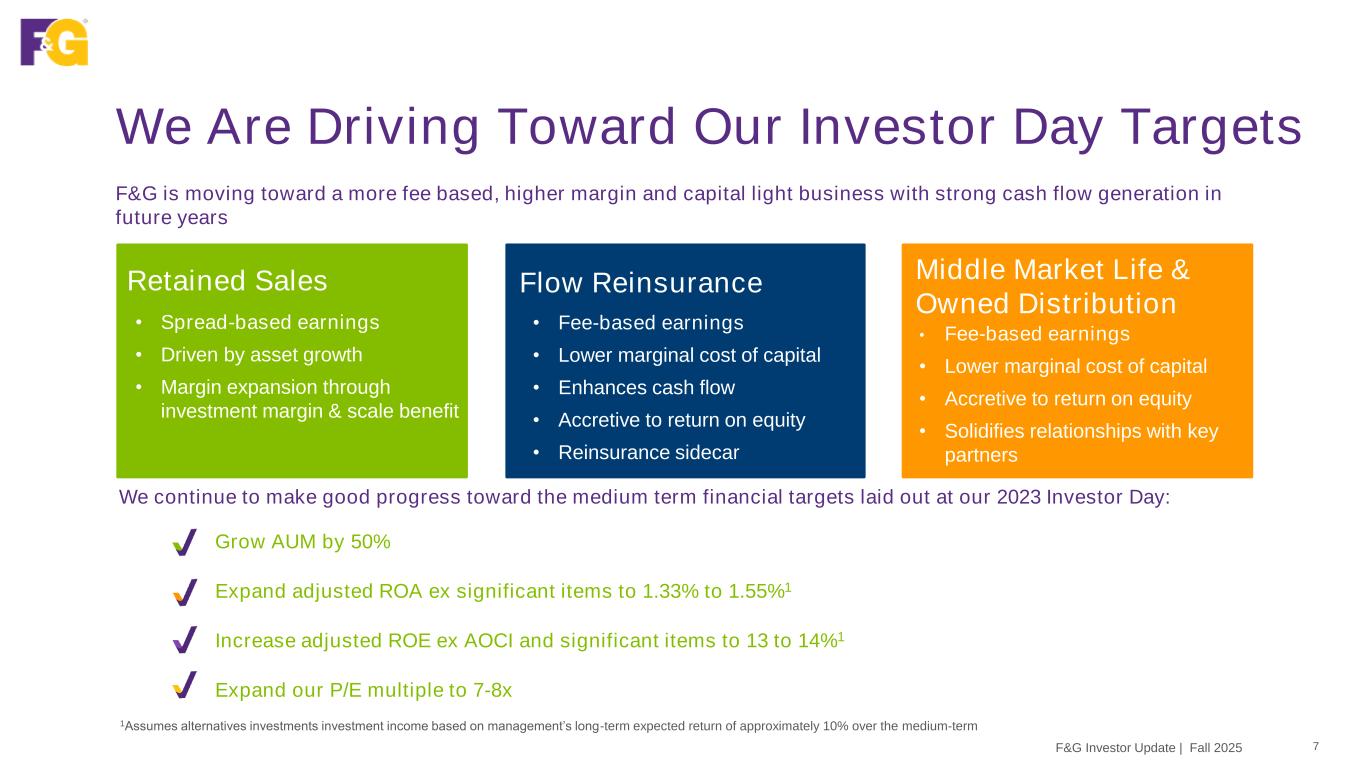 F&G

We Are Driving Toward Our Investor Day Targets

F&G is moving toward a more fee based, higher margin and capital light business with strong cash flow generation in future years

Retained Sales
• Spread-based earnings
• Driven by asset growth
• Margin expansion through investment margin & scale benefit

Flow Reinsurance
• Fee-based earnings
• Lower marginal cost of capital
• Enhances cash flow
• Accretive to return on equity
• Reinsurance sidecar

Middle Market Life & Owned Distribution
• Fee-based earnings
• Lower marginal cost of capital
• Accretive to return on equity
• Solidifies relationships with key partners

We continue to make good progress toward the medium term financial targets laid out at our 2023 Investor Day:

Grow AUM by 50%

Expand adjusted ROA ex significant items to 1.33% to 1.55%$^1$

Increase adjusted ROE ex AOCI and significant items to 13 to 14%$^1$

Expand our P/E multiple to 7-8x

$^1$Assumes alternatives investments investment income based on management's long-term expected return of approximately 10% over the medium-term

F&G Investor Update | Fall 2025 7